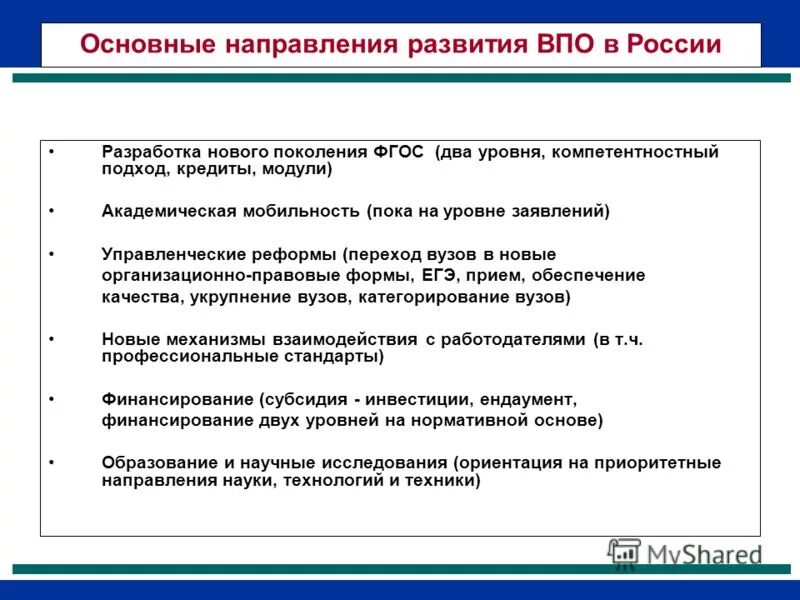 Основные направления развития ВПО в России

• Разработка нового поколения ФГОС (два уровня, компетентностный подход, кредиты, модули)

• Академическая мобильность (пока на уровне заявлений)

• Управленческие реформы (переход вузов в новые организационно-правовые формы, ЕГЭ, прием, обеспечение качества, укрупнение вузов, категорирование вузов)

• Новые механизмы взаимодействия с работодателями (в т.ч. профессиональные стандарты)

• Финансирование (субсидия - инвестиции, ендаумент, финансирование двух уровней на нормативной основе)

• Образование и научные исследования (ориентация на приоритетные направления науки, технологий и техники)

MyShared